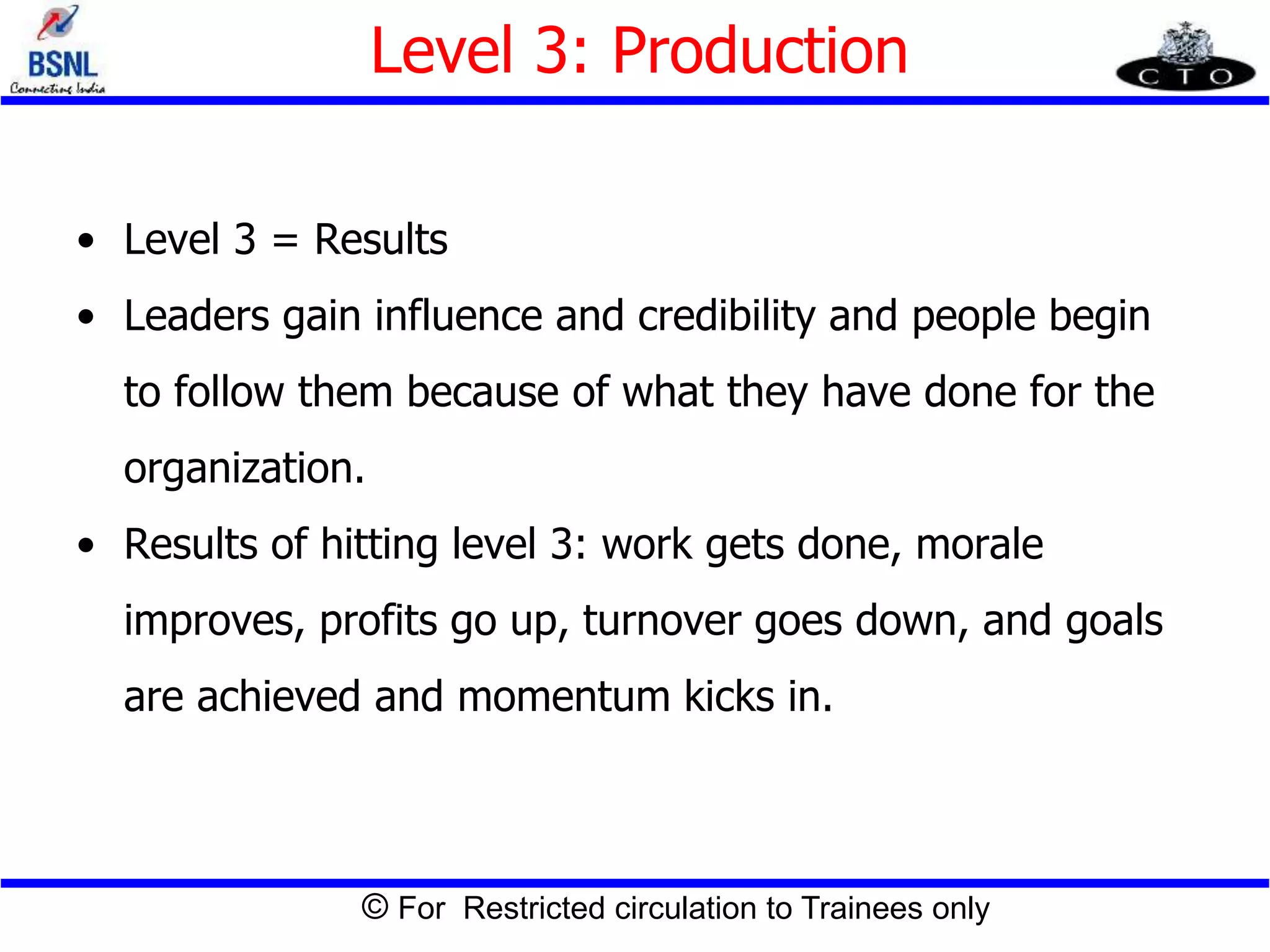 BSNL
Connecting India

Level 3: Production

C T O

• Level 3 = Results
• Leaders gain influence and credibility and people begin to follow them because of what they have done for the organization.
• Results of hitting level 3: work gets done, morale improves, profits go up, turnover goes down, and goals are achieved and momentum kicks in.

© For Restricted circulation to Trainees only